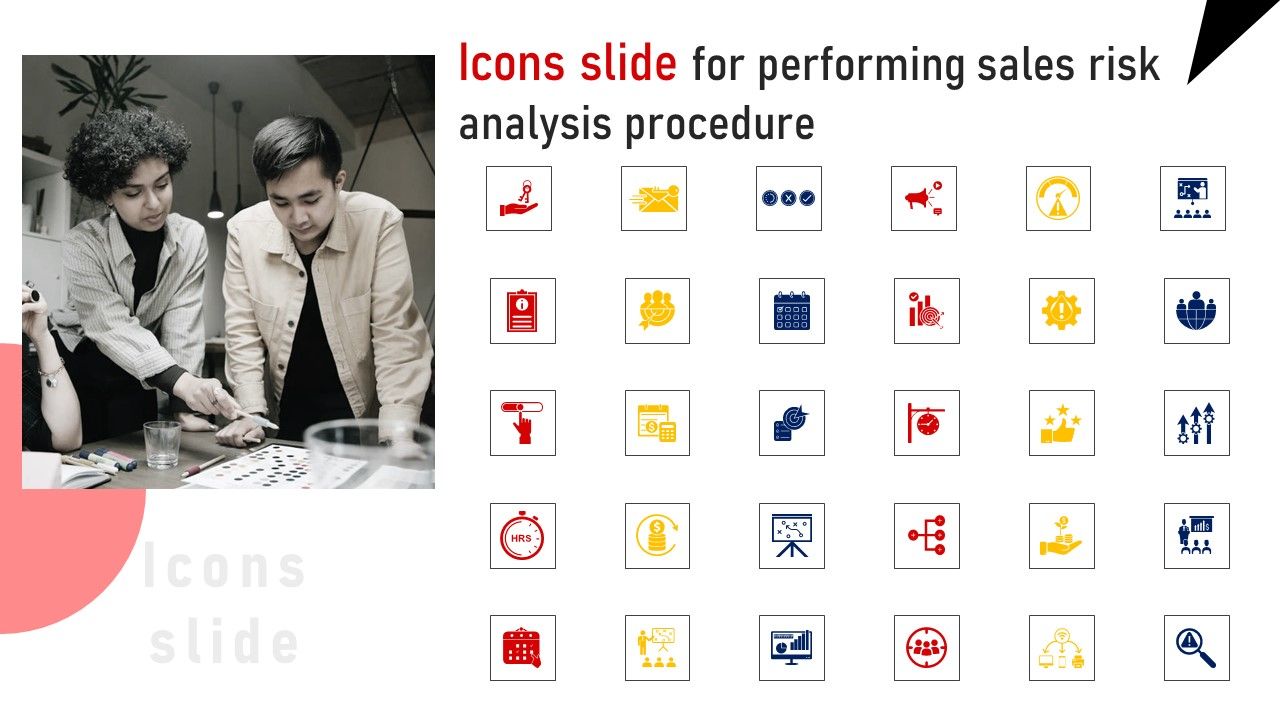 Icons slide for performing sales risk analysis procedure

HRS

Icons slide